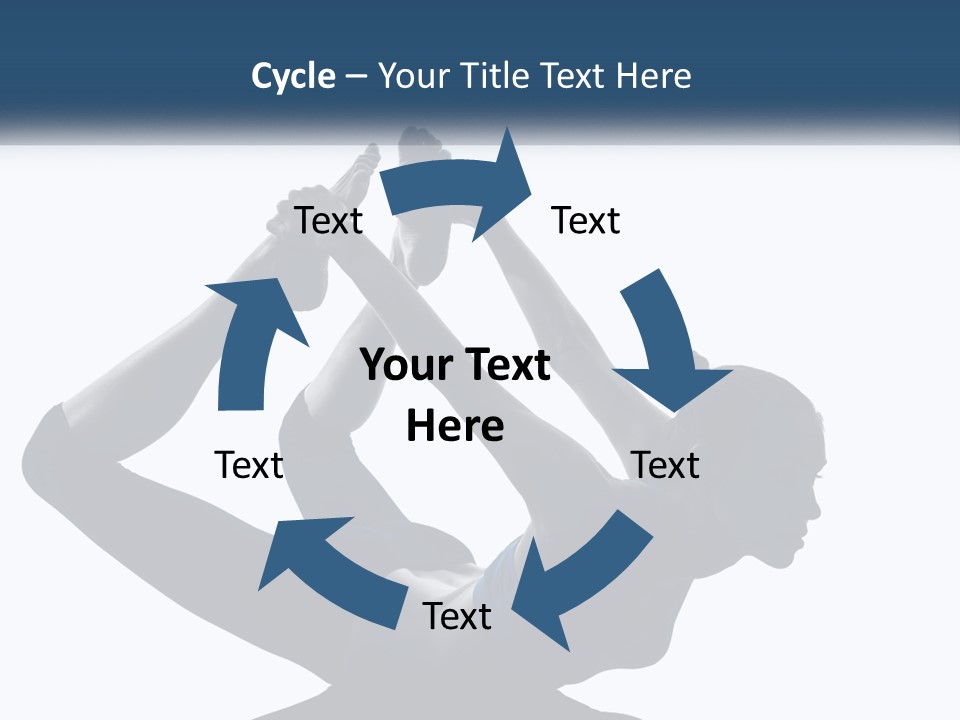 Cycle – Your Title Text Here

Text

Text

Your Text Here

Text

Text

Text